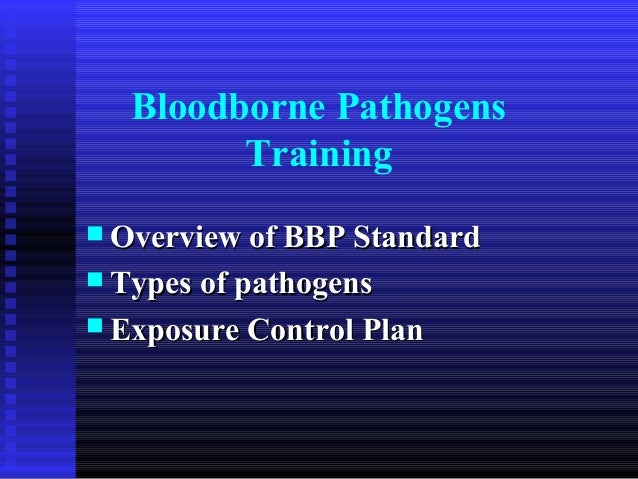 Bloodborne Pathogens Training

- Overview of BBP Standard
- Types of pathogens
- Exposure Control Plan